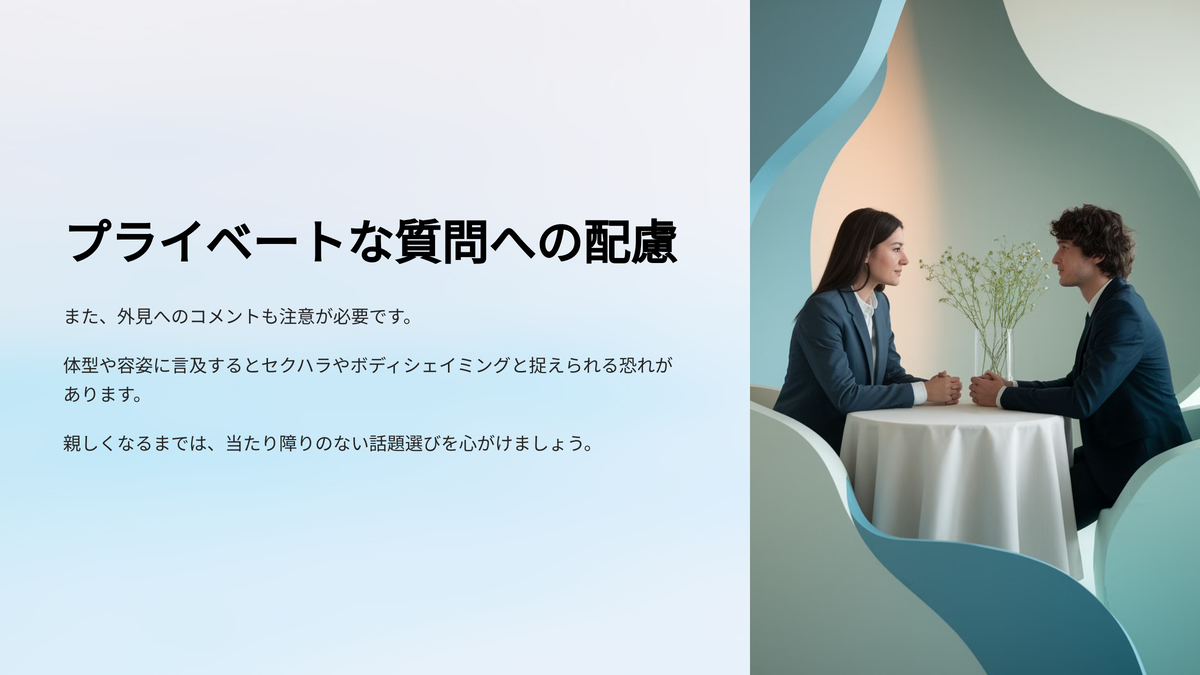 プライベートな質問への配慮

また、外見へのコメントも注意が必要です。

体型や容姿に言及するとセクハラやボディシェイミングと捉えられる恐れがあります。

親しくなるまでは、当たり障りのない話題選びを心がけましょう。